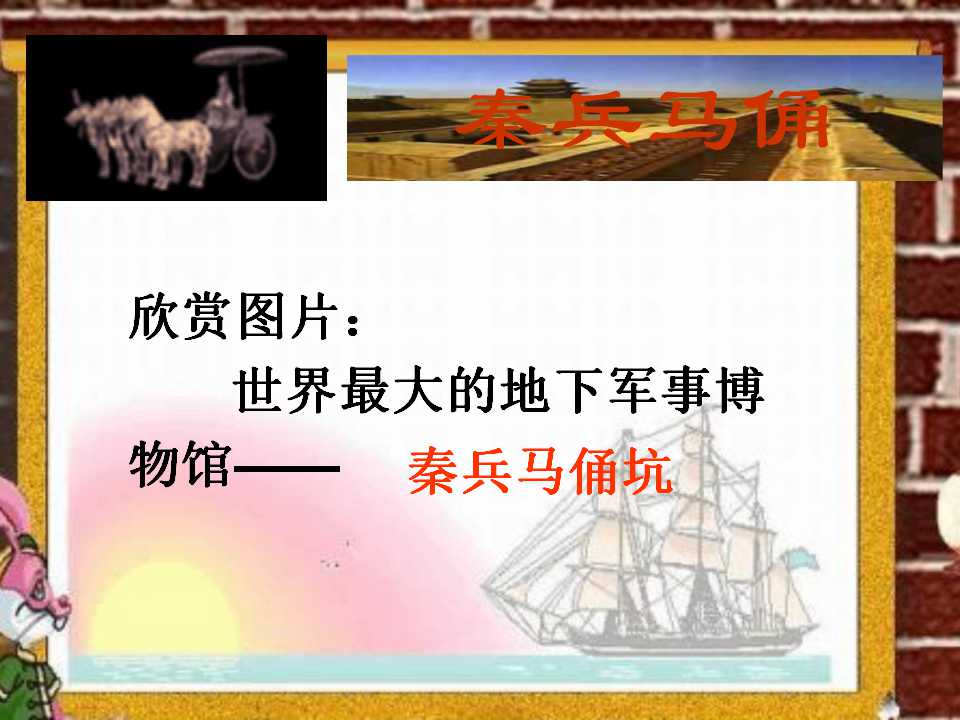 秦兵马俑

欣赏图片：

世界最大的地下军事博物馆——　秦兵马俑坑